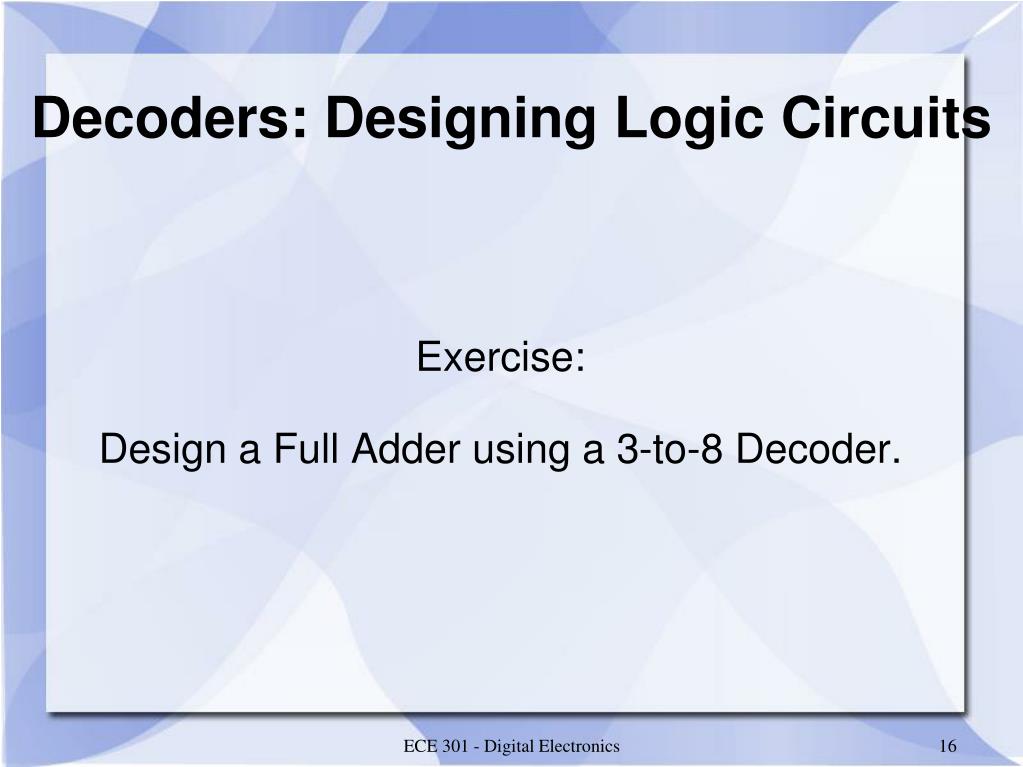 Decoders: Designing Logic Circuits

Exercise:

Design a Full Adder using a 3-to-8 Decoder.

ECE 301 - Digital Electronics

16